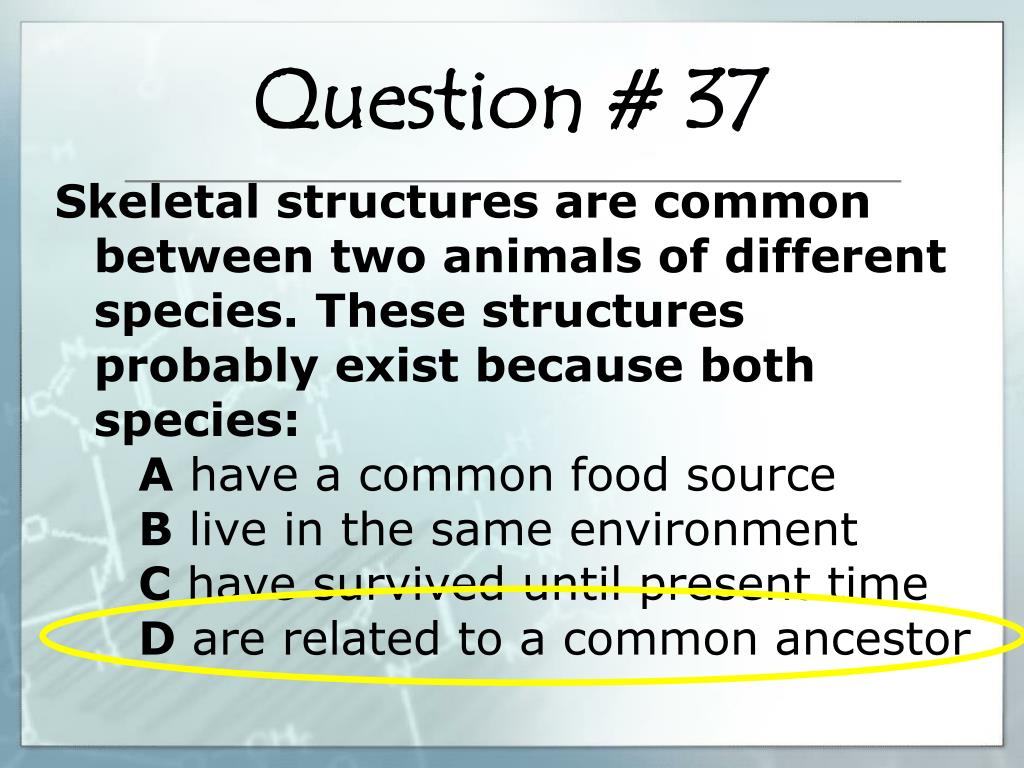 Question # 37

Skeletal structures are common between two animals of different species. These structures probably exist because both species:

A have a common food source
B live in the same environment
C have survived until present time
D are related to a common ancestor